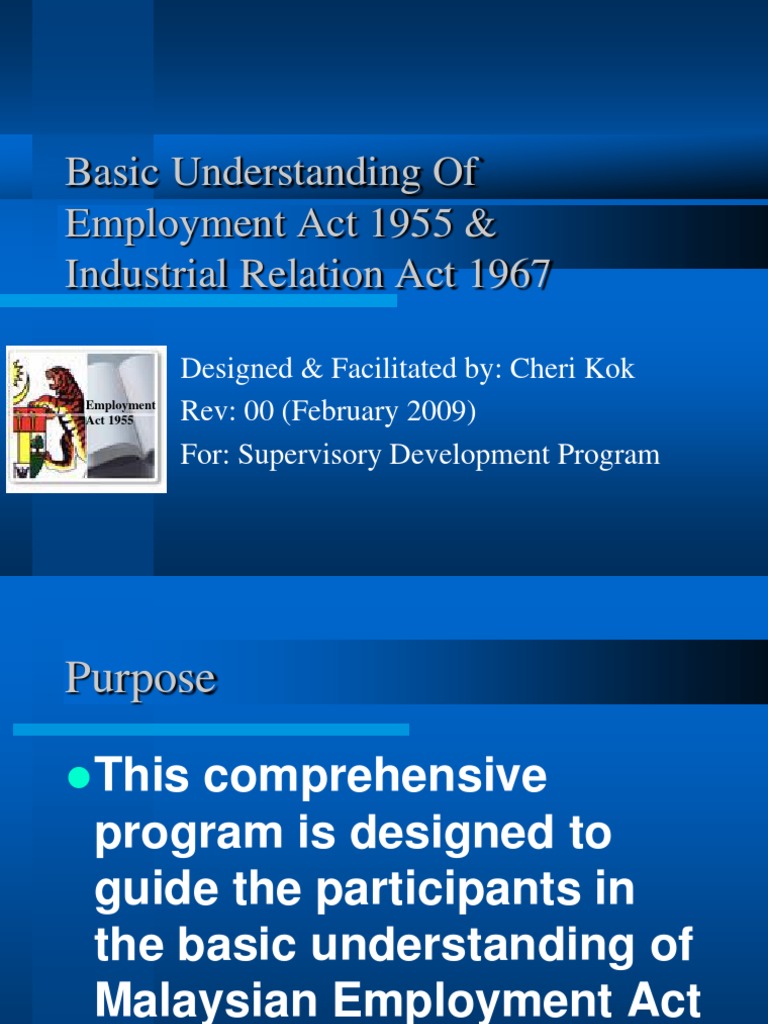 Basic Understanding Of Employment Act 1955 & Industrial Relation Act 1967

Employment Act 1955

Designed & Facilitated by: Cheri Kok
Rev: 00 (February 2009)
For: Supervisory Development Program

Purpose

This comprehensive program is designed to guide the participants in the basic understanding of Malaysian Employment Act